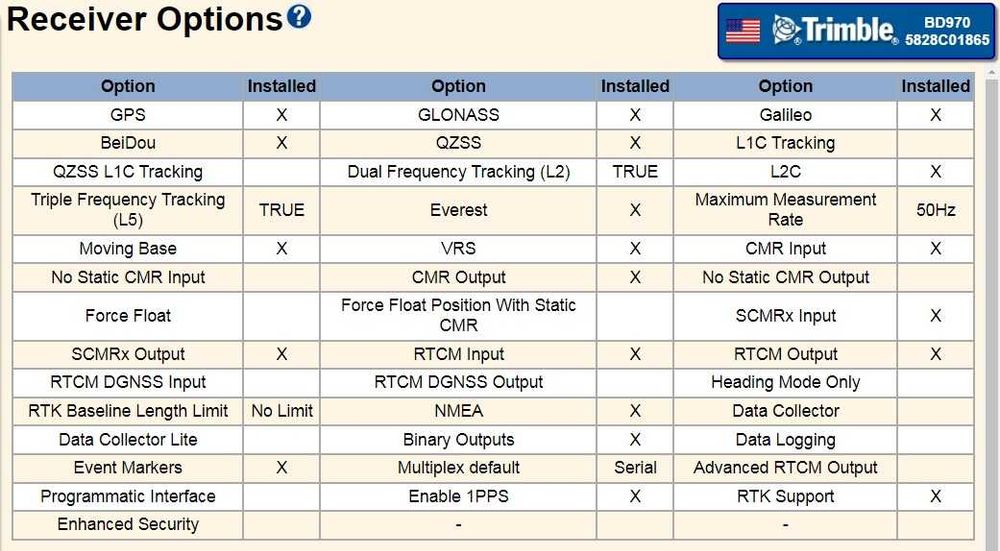 Receiver Options ?

Trimble. BD970 5828C01865

| Option | Installed | Option | Installed | Option | Installed |
|---|---|---|---|---|---|
| GPS | X | GLONASS | X | Galileo | X |
| BeiDou | X | QZSS | X | L1C Tracking | |
| QZSS L1C Tracking | | Dual Frequency Tracking (L2) | TRUE | L2C | X |
| Triple Frequency Tracking (L5) | TRUE | Everest | X | Maximum Measurement Rate | 50Hz |
| Moving Base | X | VRS | X | CMR Input | X |
| No Static CMR Input | | CMR Output | X | No Static CMR Output | |
| Force Float | | Force Float Position With Static CMR | | SCMRx Input | X |
| SCMRx Output | X | RTCM Input | X | RTCM Output | X |
| RTCM DGNSS Input | | RTCM DGNSS Output | | Heading Mode Only | |
| RTK Baseline Length Limit | No Limit | NMEA | X | Data Collector | |
| Data Collector Lite | | Binary Outputs | X | Data Logging | |
| Event Markers | X | Multiplex default | Serial | Advanced RTCM Output | |
| Programmatic Interface | | Enable 1PPS | X | RTK Support | X |
| Enhanced Security | | - | | - | |